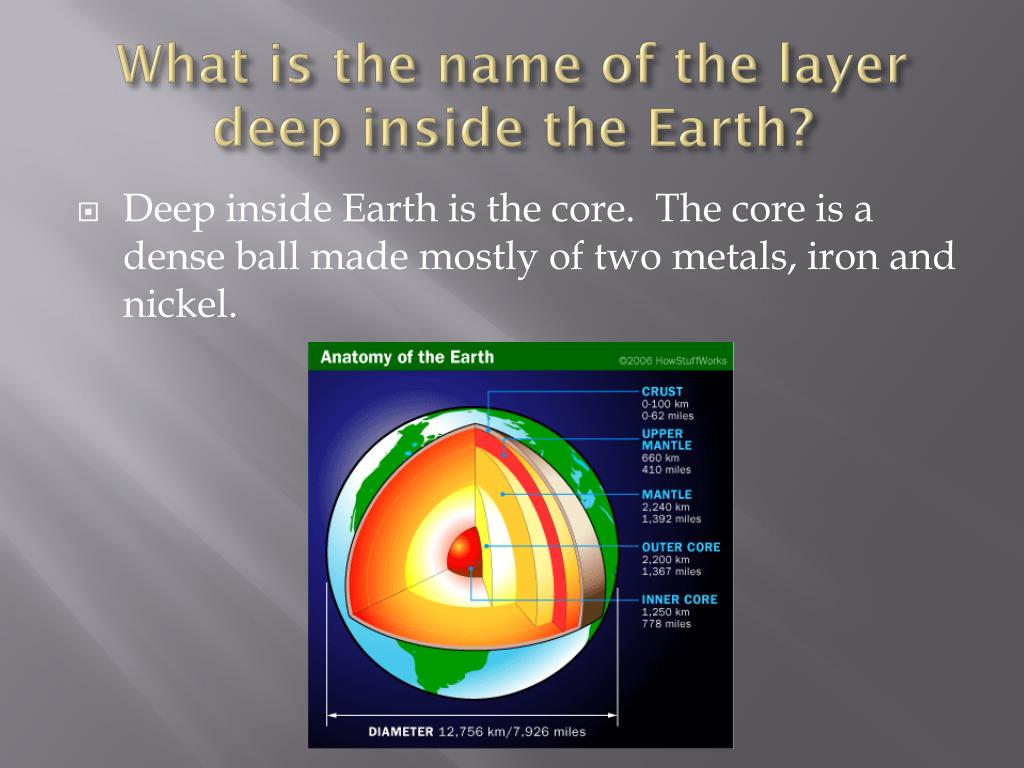 What is the name of the layer deep inside the Earth?

Deep inside Earth is the core. The core is a dense ball made mostly of two metals, iron and nickel.

Anatomy of the Earth

©2006 HowStuffWorks

CRUST
0-100 km
0-62 miles

UPPER MANTLE
660 km
410 miles

MANTLE
2,240 km
1,392 miles

OUTER CORE
2,200 km
1,367 miles

INNER CORE
1,250 km
778 miles

DIAMETER 12,756 km/7,926 miles